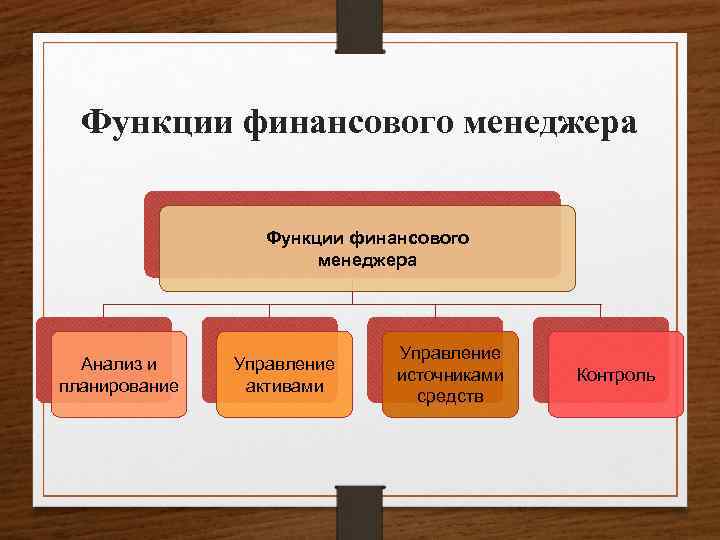 Функции финансового менеджера

Функции финансового менеджера

Анализ и планирование

Управление активами

Управление источниками средств

Контроль